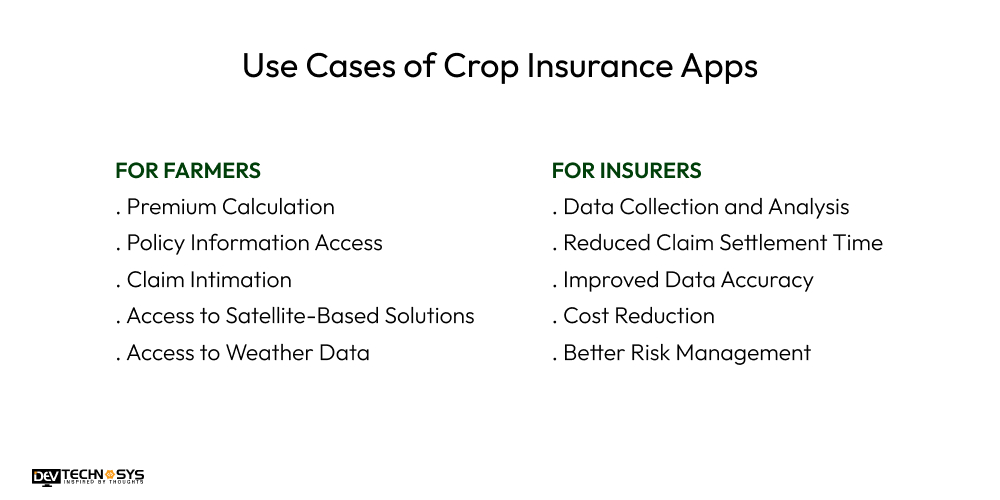 Use Cases of Crop Insurance Apps

FOR FARMERS
. Premium Calculation
. Policy Information Access
. Claim Intimation
. Access to Satellite-Based Solutions
. Access to Weather Data

FOR INSURERS
. Data Collection and Analysis
. Reduced Claim Settlement Time
. Improved Data Accuracy
. Cost Reduction
. Better Risk Management

DEV TECHNOSYS
INSPIRED BY THOUGHTS